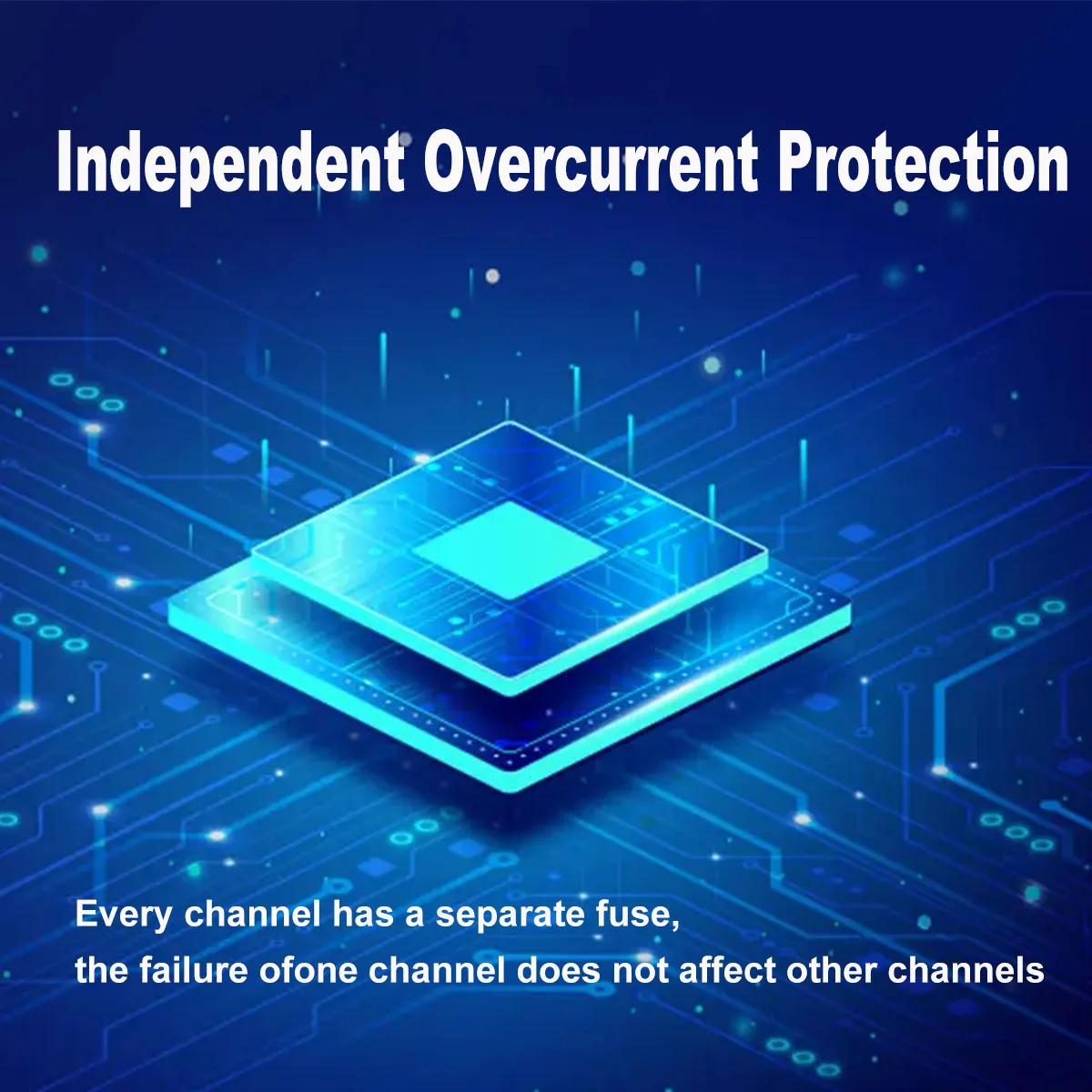 Independent Overcurrent Protection

Every channel has a separate fuse,
the failure ofone channel does not affect other channels